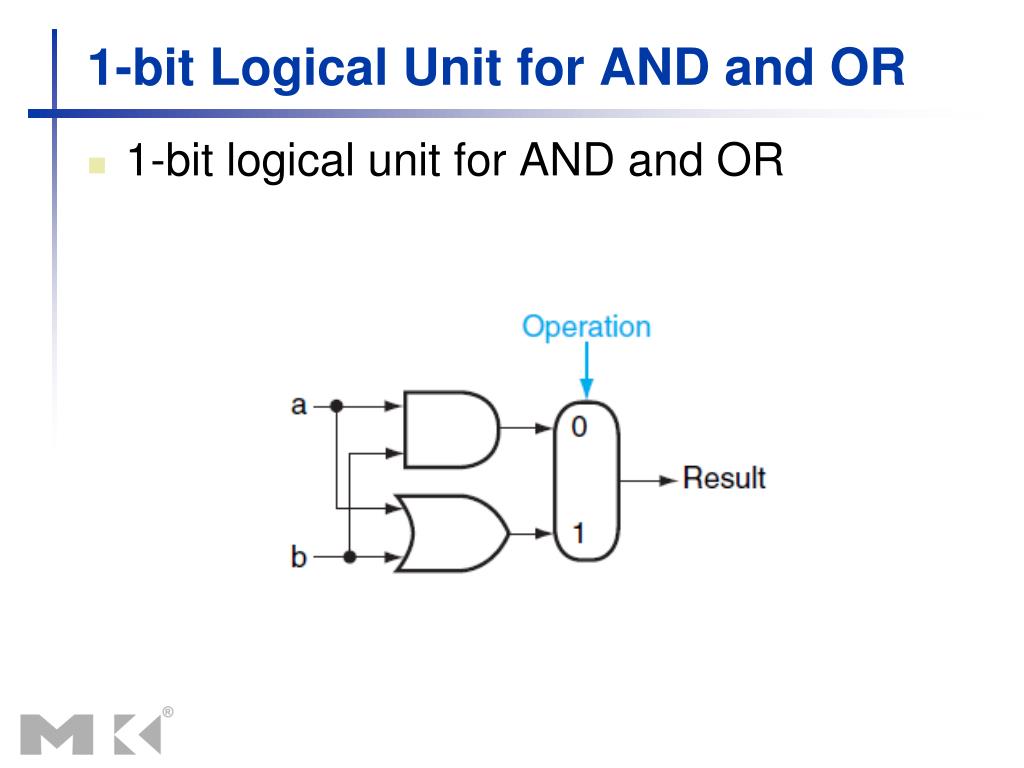 1-bit Logical Unit for AND and OR

1-bit logical unit for AND and OR

Operation

a

b

0

1

Result

MK®